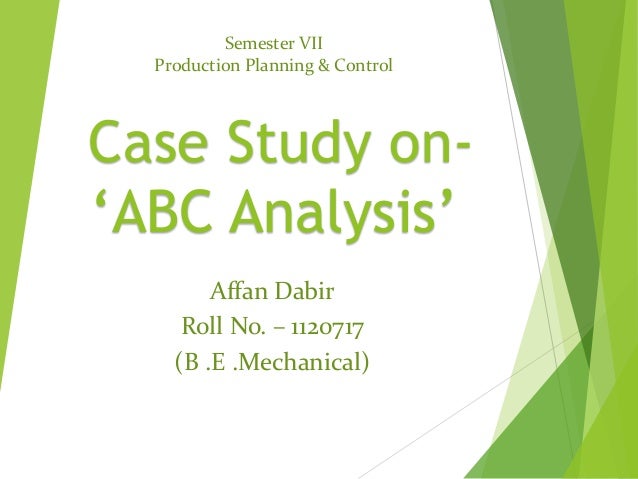 Semester VII
Production Planning & Control

Case Study on- ‘ABC Analysis’

Affan Dabir
Roll No. – 1120717
(B .E .Mechanical)